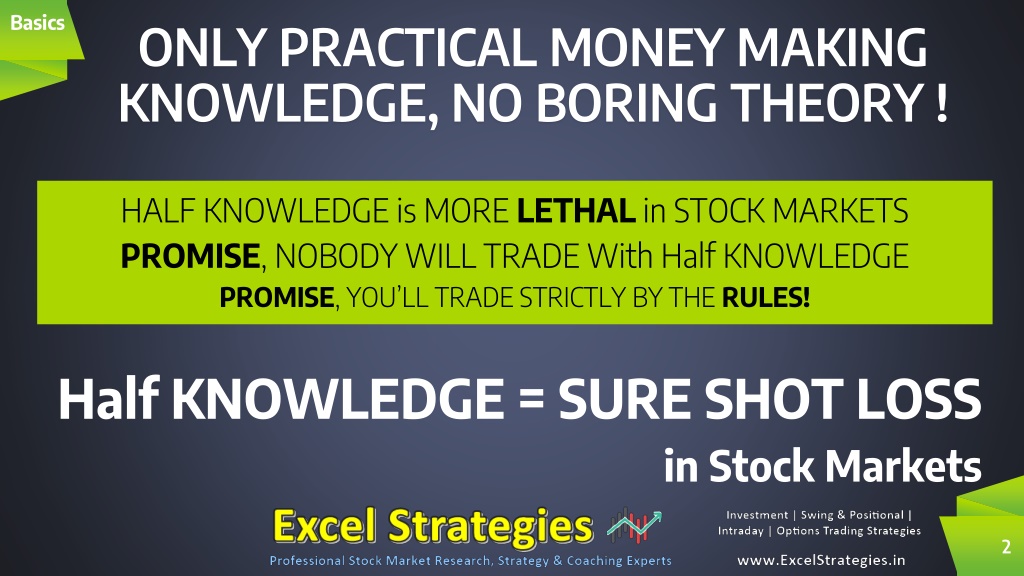 Basics

ONLY PRACTICAL MONEY MAKING KNOWLEDGE, NO BORING THEORY !

HALF KNOWLEDGE is MORE LETHAL in STOCK MARKETS
PROMISE, NOBODY WILL TRADE With Half KNOWLEDGE
PROMISE, YOU'LL TRADE STRICTLY BY THE RULES!

Half KNOWLEDGE = SURE SHOT LOSS
in Stock Markets

Excel Strategies
Professional Stock Market Research, Strategy & Coaching Experts

Investment | Swing & Positional | Intraday | Options Trading Strategies
www.ExcelStrategies.in

2